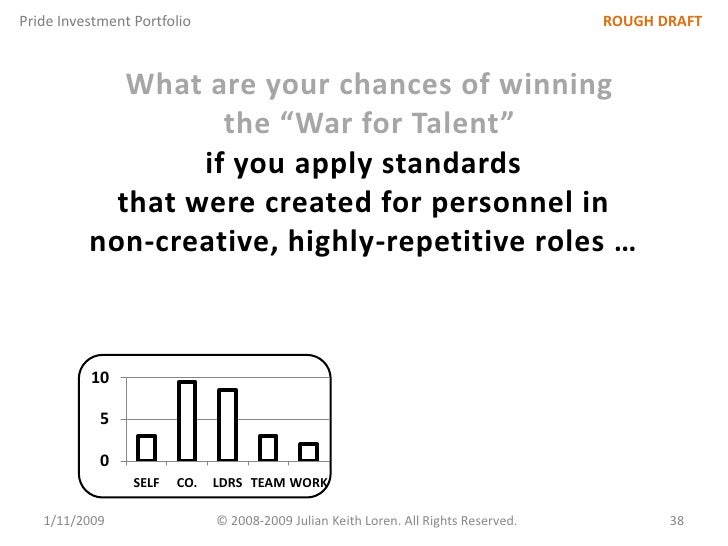 Pride Investment Portfolio

ROUGH DRAFT

What are your chances of winning the “War for Talent” if you apply standards that were created for personnel in non-creative, highly-repetitive roles …

10
5
0
SELF CO. LDRS TEAM WORK

1/11/2009

© 2008-2009 Julian Keith Loren. All Rights Reserved.

38